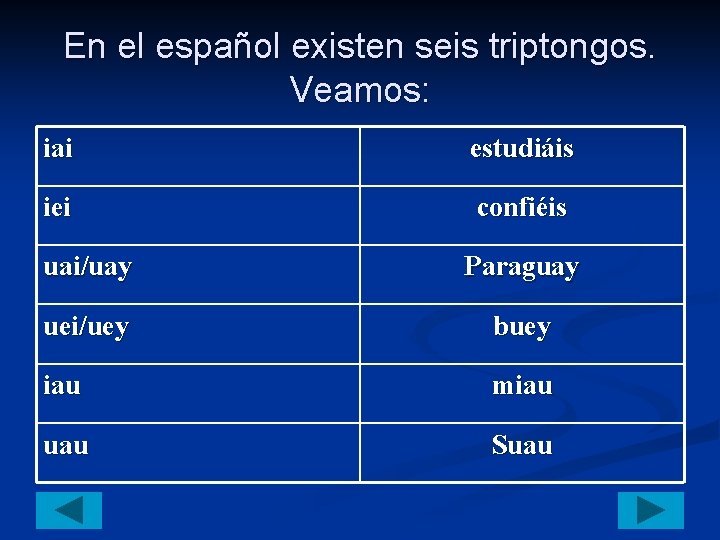 En el español existen seis triptongos. Veamos:

| iai | estudiáis |
|---|---|
| iei | confiéis |
| uai/uay | Paraguay |
| uei/uey | buey |
| iau | miau |
| uau | Suau |